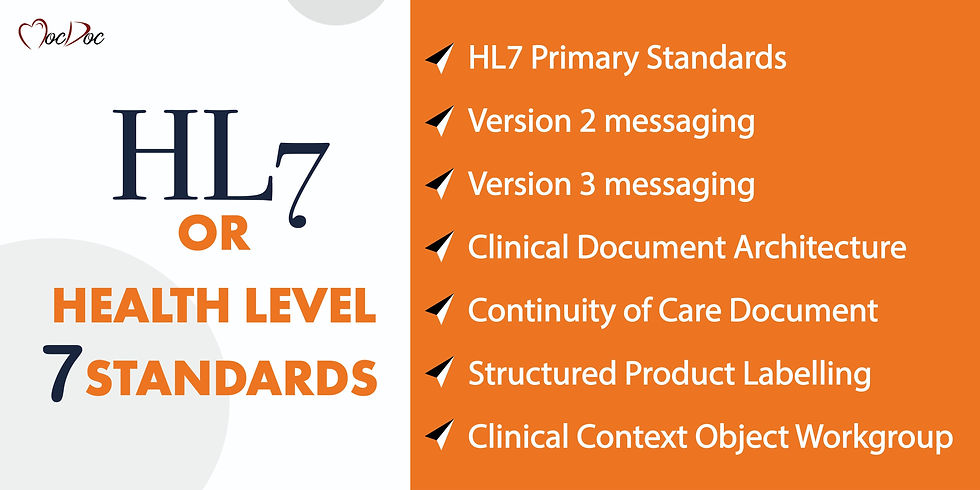 MocDoc

HL7
OR
HEALTH LEVEL
7 STANDARDS

HL7 Primary Standards
Version 2 messaging
Version 3 messaging
Clinical Document Architecture
Continuity of Care Document
Structured Product Labelling
Clinical Context Object Workgroup